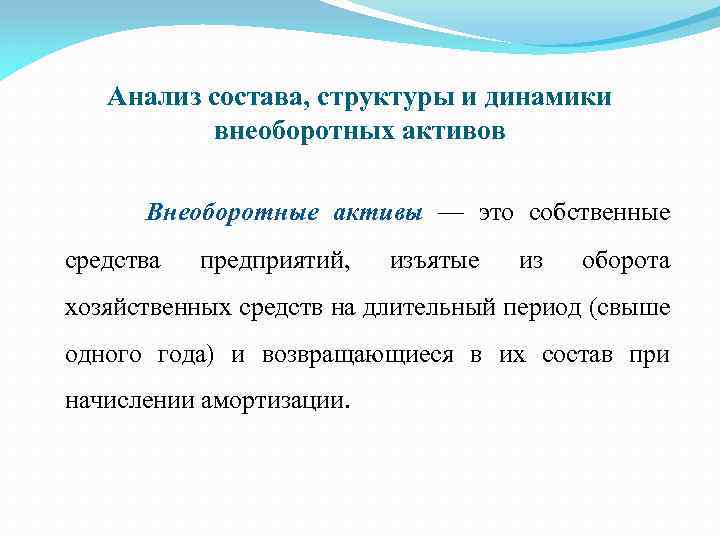 Анализ состава, структуры и динамики внеоборотных активов

Внеоборотные активы — это собственные средства предприятий, изъятые из оборота хозяйственных средств на длительный период (свыше одного года) и возвращающиеся в их состав при начислении амортизации.